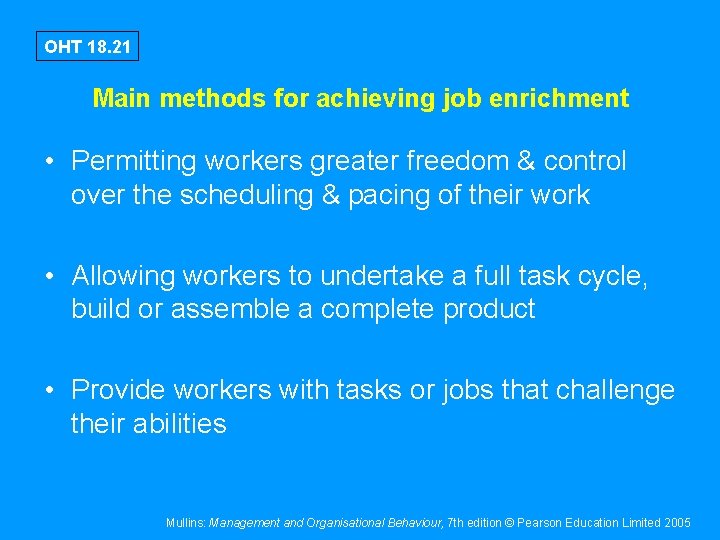 OHT 18.21

Main methods for achieving job enrichment

• Permitting workers greater freedom & control over the scheduling & pacing of their work

• Allowing workers to undertake a full task cycle, build or assemble a complete product

• Provide workers with tasks or jobs that challenge their abilities

Mullins: Management and Organisational Behaviour, 7th edition © Pearson Education Limited 2005